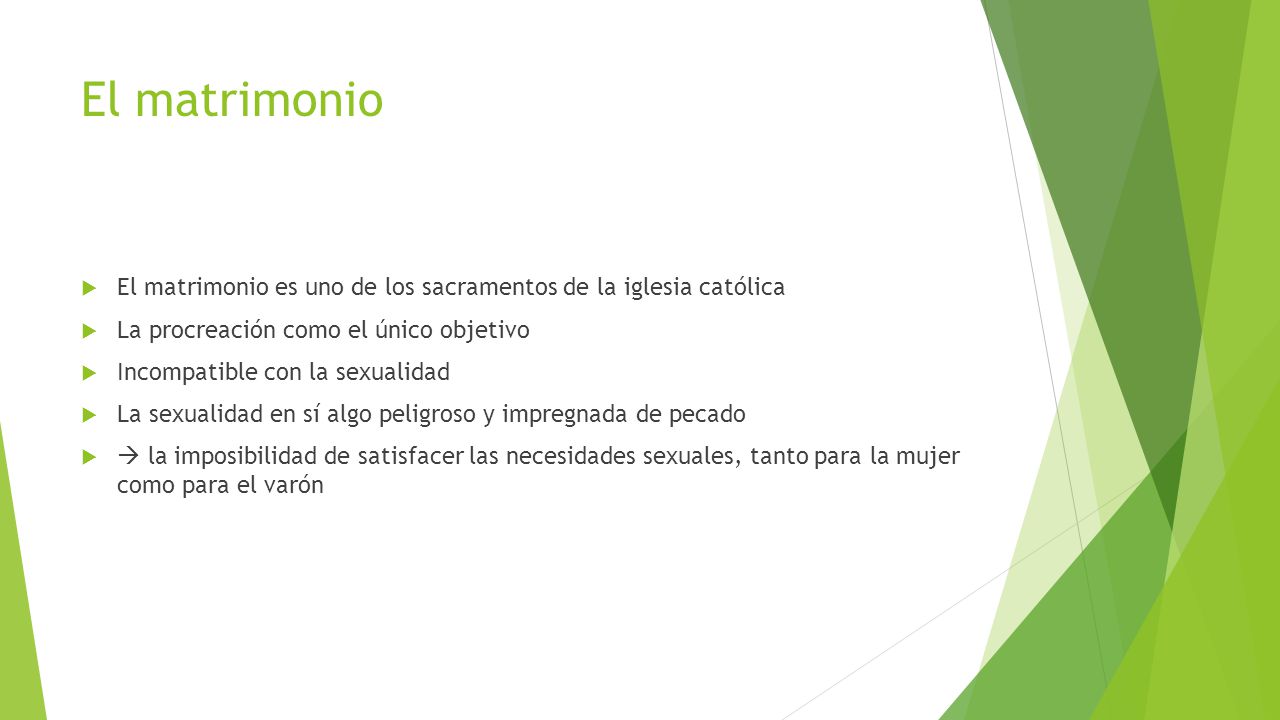 El matrimonio

El matrimonio es uno de los sacramentos de la iglesia católica

La procreación como el único objetivo

Incompatible con la sexualidad

La sexualidad en sí algo peligroso y impregnada de pecado

→ la imposibilidad de satisfacer las necesidades sexuales, tanto para la mujer como para el varón